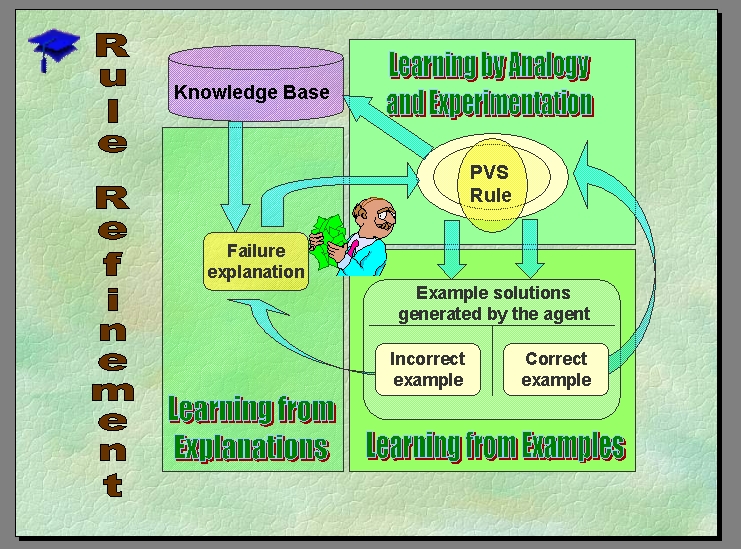 Rule Refinement

Knowledge Base

Learning by Analogy and Experimentation

PVS Rule

Failure explanation

Example solutions generated by the agent

Incorrect example

Correct example

Learning from Explanations

Learning from Examples